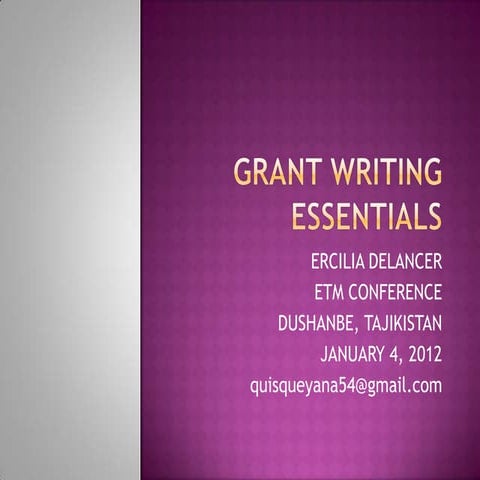 GRANT WRITING ESSENTIALS

ERCILIA DELANCER
ETM CONFERENCE
DUSHANBE, TAJIKISTAN
JANUARY 4, 2012
quisqueyana54@gmail.com